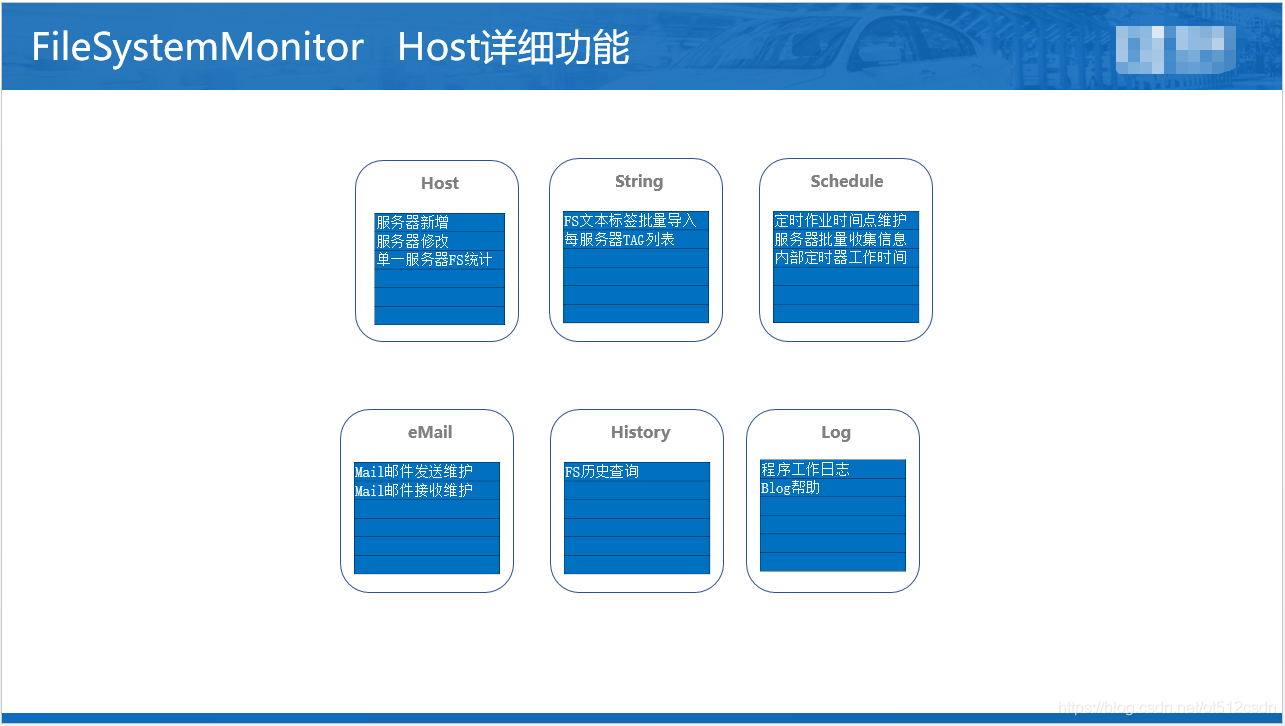 FileSystemMonitor Host详细功能

Host

服务器新增
服务器修改
单一服务器FS统计

String

FS文本标签批量导入
每服务器TAG列表

Schedule

定时作业时间点维护
服务器批量收集信息
内部定时器工作时间

eMail

Mail邮件发送维护
Mail邮件接收维护

History

FS历史查询

Log

程序工作日志
Blog帮助

https://blog.csdn.net/ot512csdn